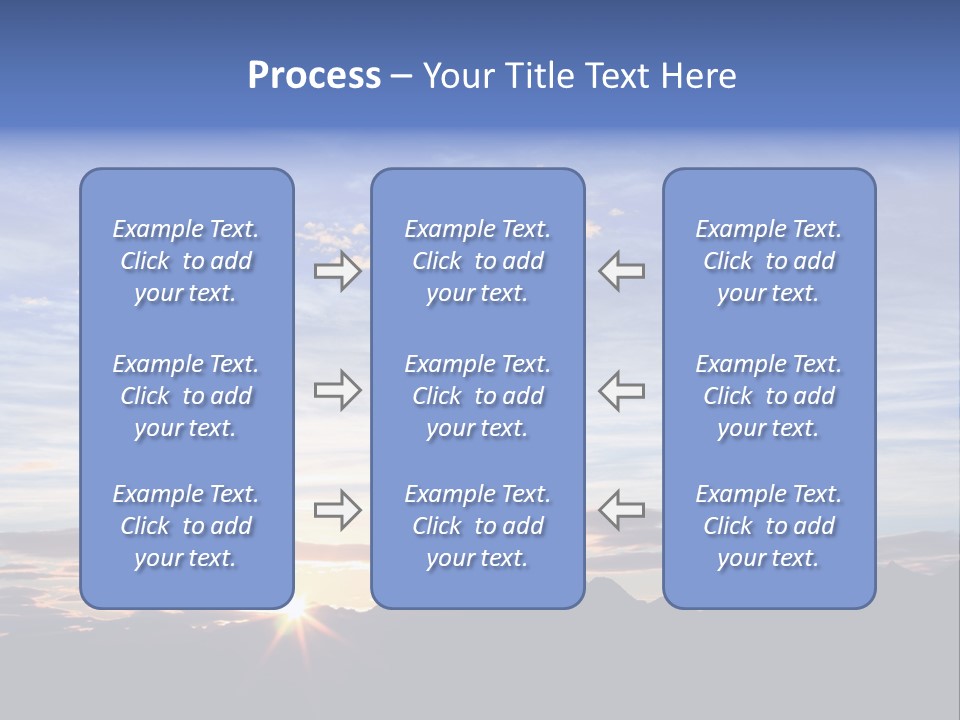 Process – Your Title Text Here

Example Text. Click to add your text.

Example Text. Click to add your text.

Example Text. Click to add your text.

Example Text. Click to add your text.

Example Text. Click to add your text.

Example Text. Click to add your text.

Example Text. Click to add your text.

Example Text. Click to add your text.

Example Text. Click to add your text.